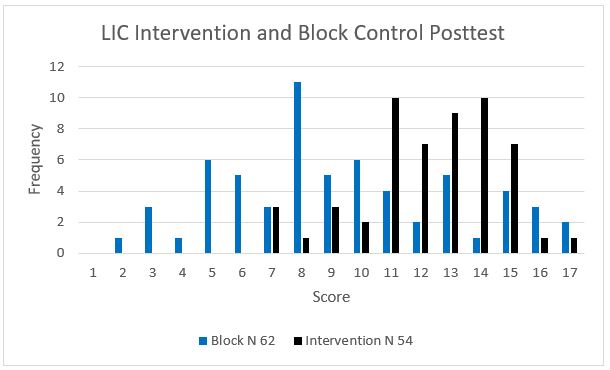 LIC Intervention and Block Control Posttest

Frequency

12
10
8
6
4
2
0

1 2 3 4 5 6 7 8 9 10 11 12 13 14 15 16 17

Score

Block N 62 Intervention N 54